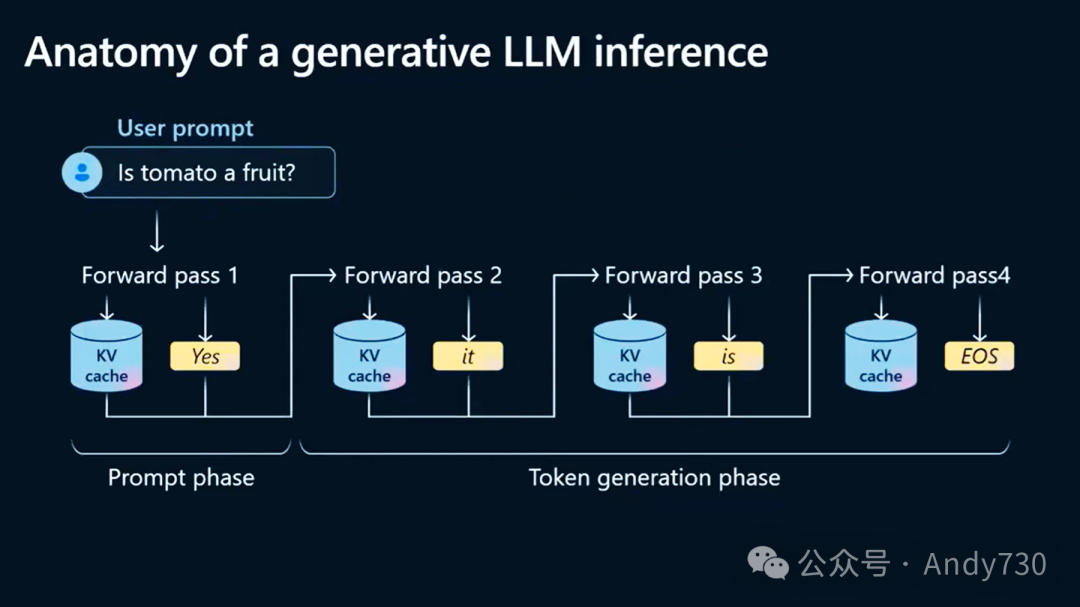 Anatomy of a generative LLM inference

User prompt

Is tomato a fruit?

Forward pass 1

KV cache

Yes

Forward pass 2

KV cache

it

Forward pass 3

KV cache

is

Forward pass4

KV cache

EOS

Prompt phase

Token generation phase

公众号 · Andy730